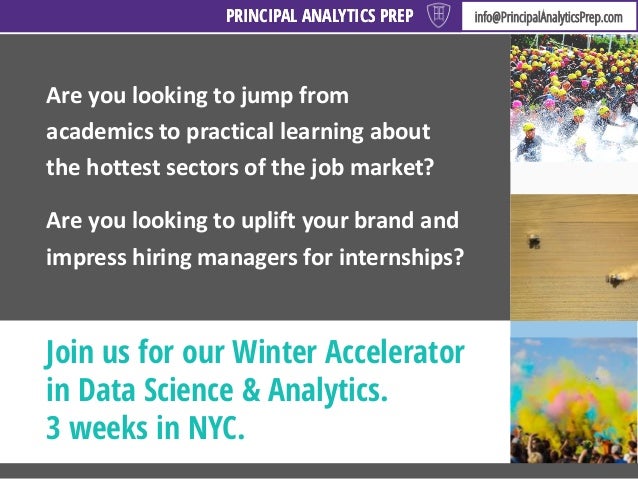 PRINCIPAL ANALYTICS PREP

info@PrincipalAnalyticsPrep.com

Are you looking to jump from academics to practical learning about the hottest sectors of the job market?

Are you looking to uplift your brand and impress hiring managers for internships?

Join us for our Winter Accelerator in Data Science & Analytics.
3 weeks in NYC.